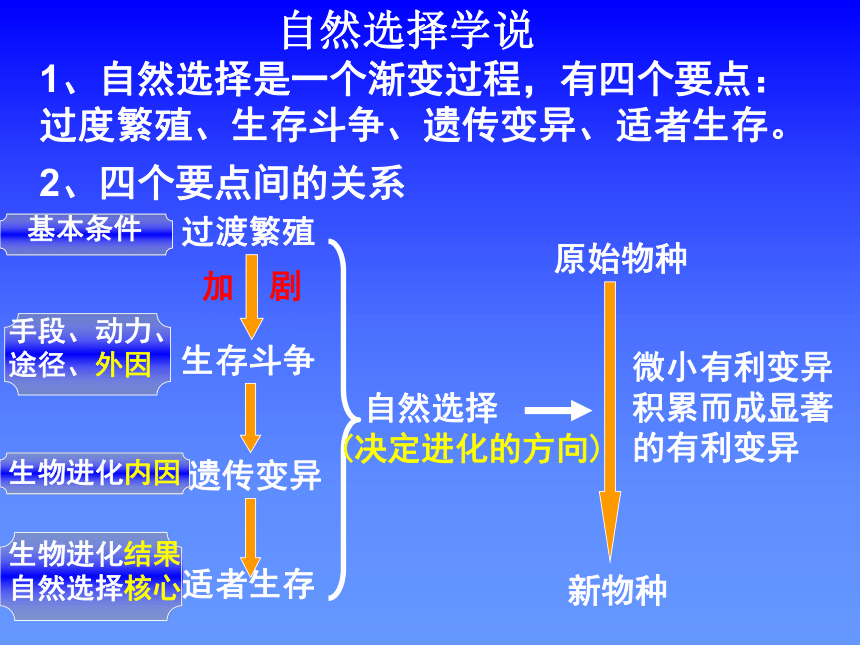 自然选择学说

1、自然选择是一个渐变过程，有四个要点：过度繁殖、生存斗争、遗传变异、适者生存。

2、四个要点间的关系

基本条件 过渡繁殖

加 剧

手段、动力、途径、外因 生存斗争

生物进化内因 遗传变异

生物进化结果 自然选择核心 适者生存

自然选择 （决定进化的方向）

原始物种

微小有利变异积累而成显著的有利变异

新物种